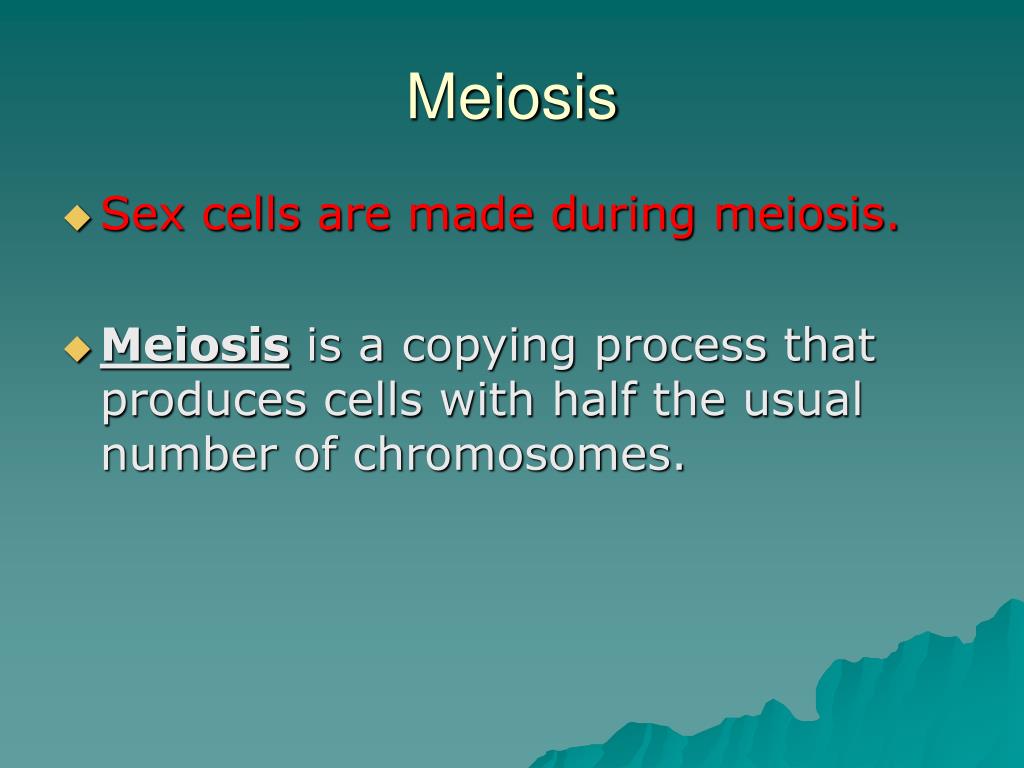 Meiosis

Sex cells are made during meiosis.

Meiosis is a copying process that produces cells with half the usual number of chromosomes.